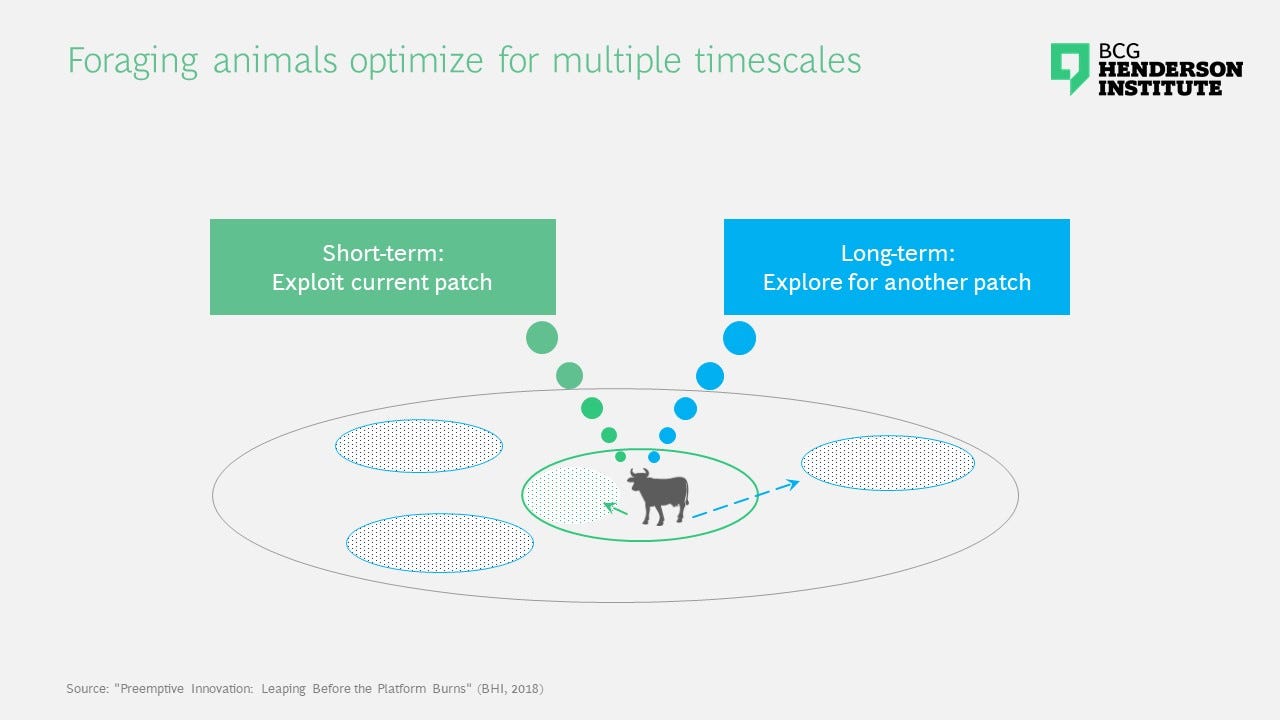 Foraging animals optimize for multiple timescales

BCG HENDERSON INSTITUTE

Short-term:
Exploit current patch

Long-term:
Explore for another patch

Source: "Preemptive Innovation: Leaping Before the Platform Burns" (BHI, 2018)